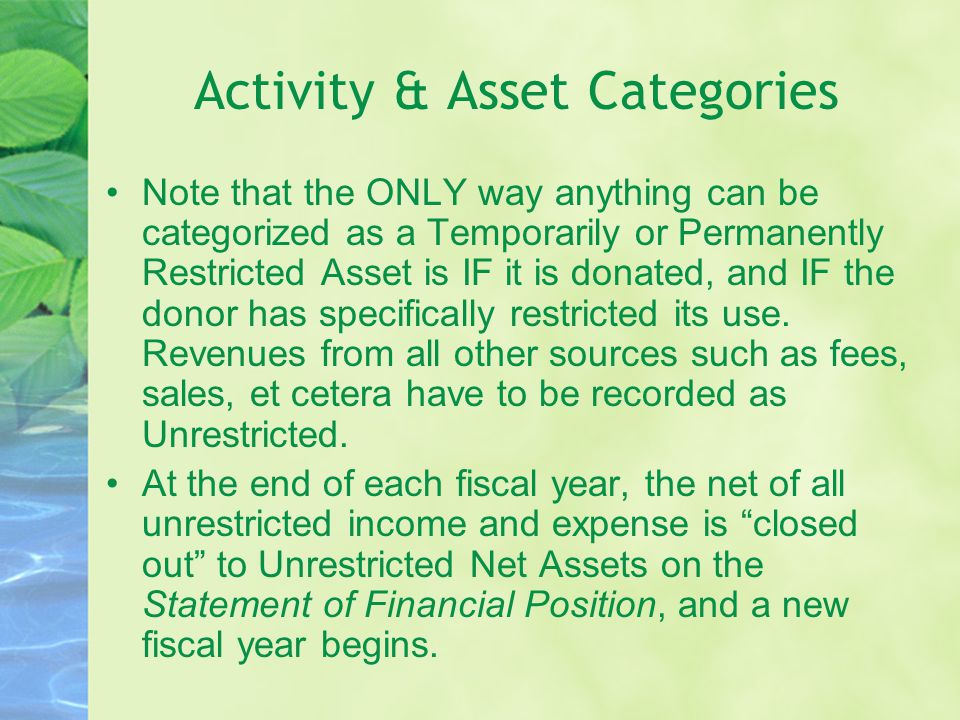 Activity & Asset Categories

• Note that the ONLY way anything can be categorized as a Temporarily or Permanently Restricted Asset is IF it is donated, and IF the donor has specifically restricted its use. Revenues from all other sources such as fees, sales, et cetera have to be recorded as Unrestricted.

• At the end of each fiscal year, the net of all unrestricted income and expense is “closed out” to Unrestricted Net Assets on the Statement of Financial Position, and a new fiscal year begins.